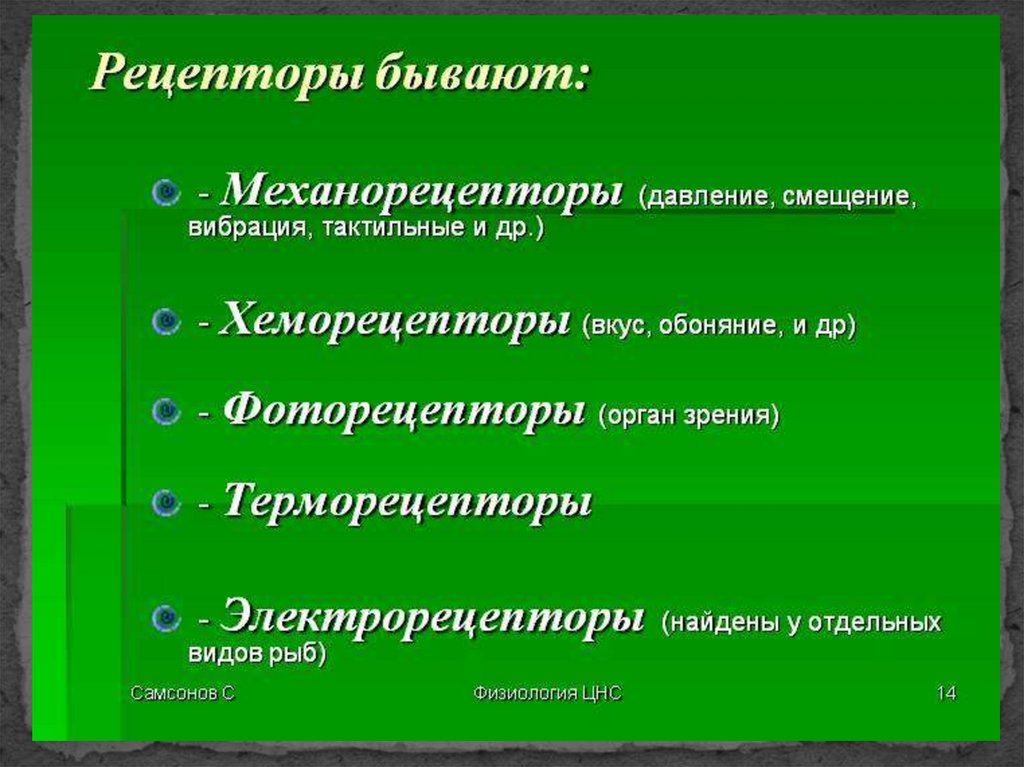 Рецепторы бывают:

- Механорецепторы (давление, смещение, вибрация, тактильные и др.)

- Хеморецепторы (вкус, обоняние, и др)

- Фоторецепторы (орган зрения)

- Терморецепторы

- Электрорецепторы (найдены у отдельных видов рыб)

Самсонов С

Физиология ЦНС

14